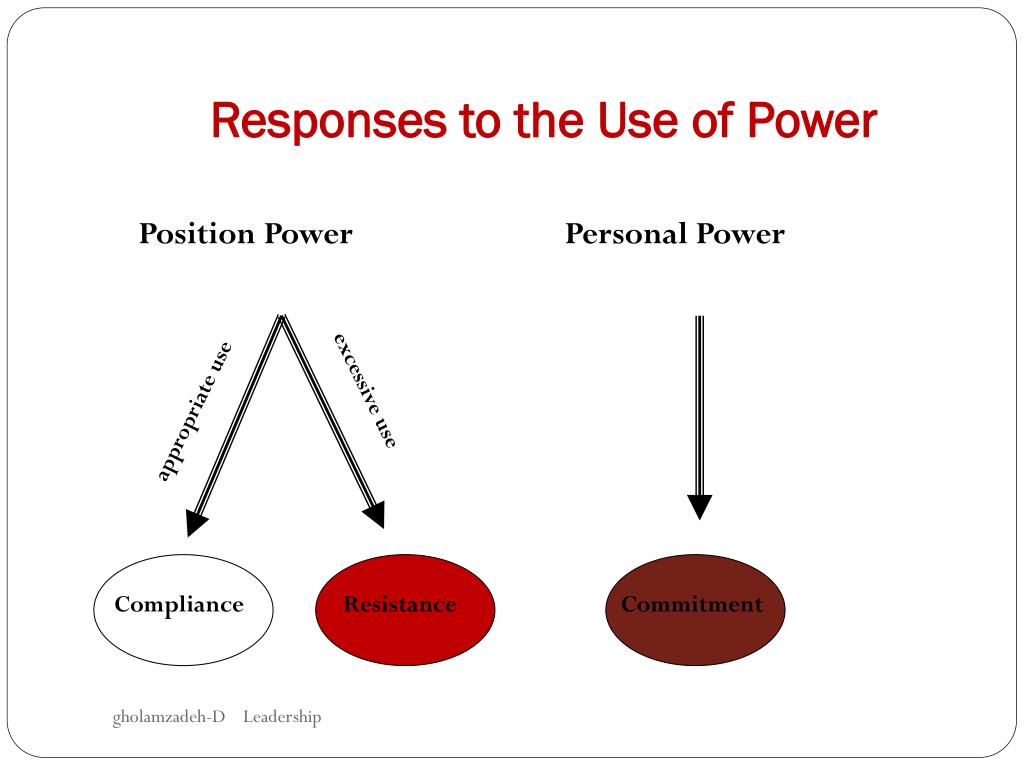 Responses to the Use of Power

Position Power

Personal Power

appropriate use

excessive use

Compliance

Resistance

Commitment

gholamzadeh-D Leadership